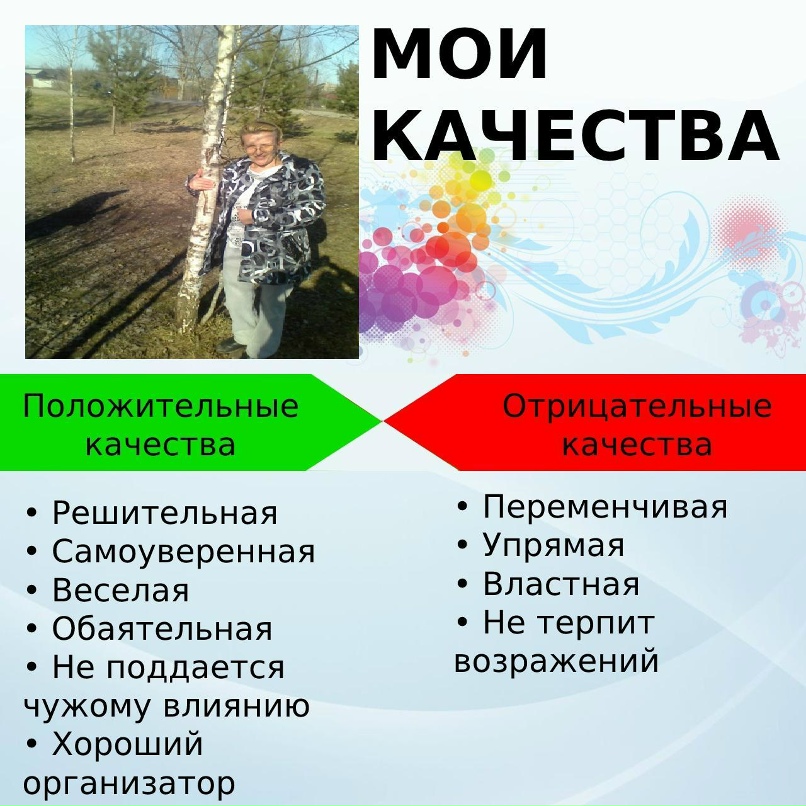 МОИ КАЧЕСТВА

Положительные качества

• Решительная
• Самоуверенная
• Веселая
• Обаятельная
• Не поддается чужому влиянию
• Хороший организатор

Отрицательные качества

• Переменчивая
• Упрямая
• Властная
• Не терпит возражений